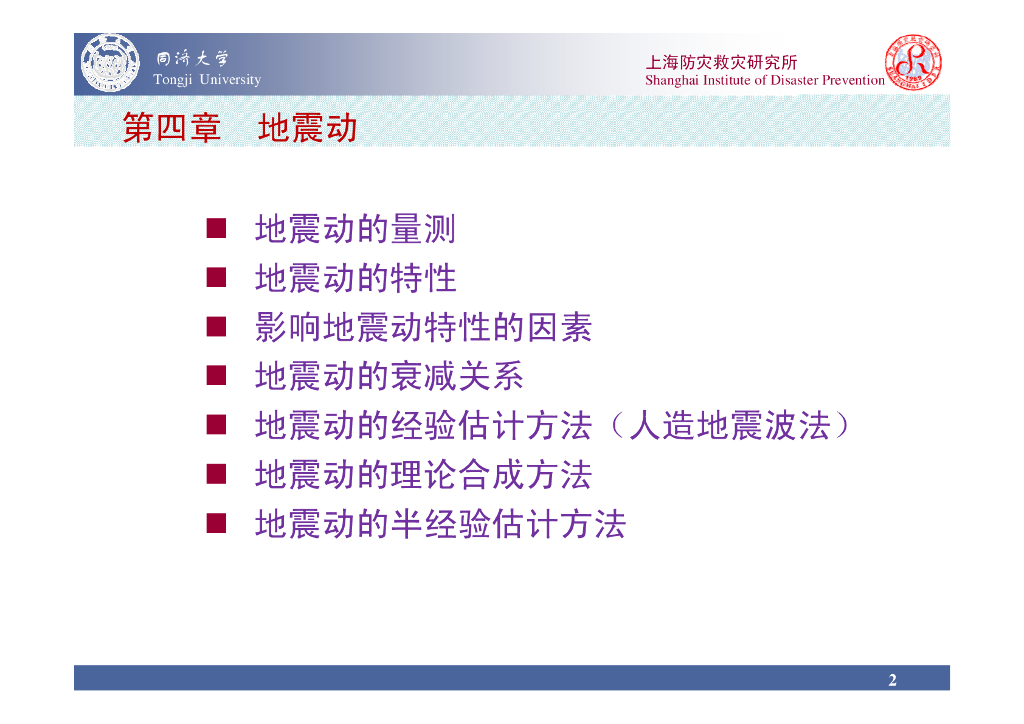 同济大学
Tongji University

上海防灾救灾研究所
Shanghai Institute of Disaster Prevention

第四章　地震动

- 地震动的量测
- 地震动的特性
- 影响地震动特性的因素
- 地震动的衰减关系
- 地震动的经验估计方法（人造地震波法）
- 地震动的理论合成方法
- 地震动的半经验估计方法

2